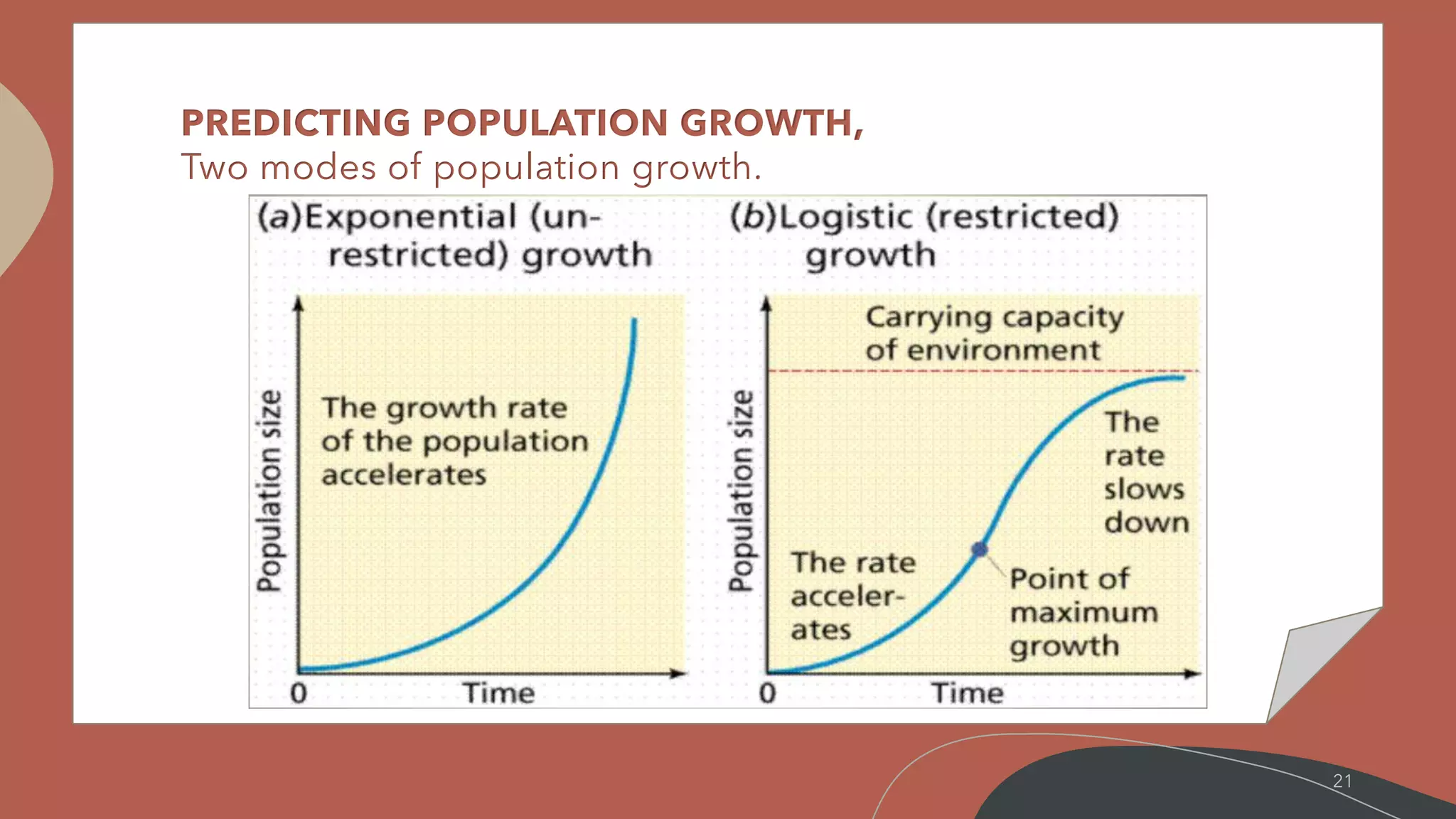 PREDICTING POPULATION GROWTH,
Two modes of population growth.

(a)Exponential (unrestricted) growth

Population size

The growth rate of the population accelerates

0

Time

(b)Logistic (restricted) growth

Population size

Carrying capacity of environment

The rate slows down

The rate accelerates

Point of maximum growth

0

Time

21